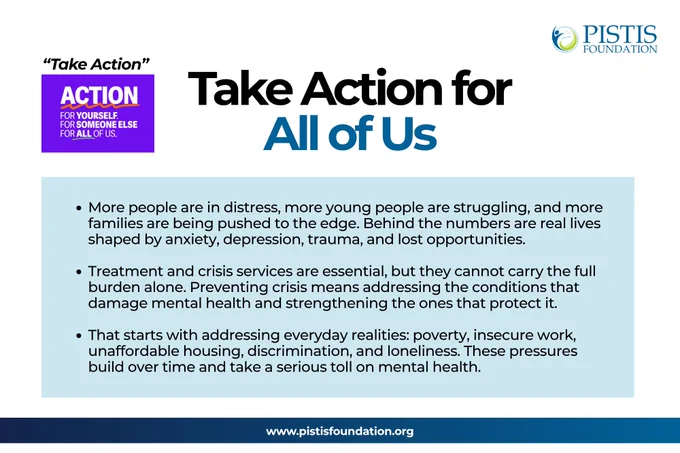 PISTIS FOUNDATION

"Take Action"

ACTION
FOR YOURSELF.
FOR SOMEONE ELSE
FOR ALL OF US.

Take Action for All of Us

• More people are in distress, more young people are struggling, and more families are being pushed to the edge. Behind the numbers are real lives shaped by anxiety, depression, trauma, and lost opportunities.

• Treatment and crisis services are essential, but they cannot carry the full burden alone. Preventing crisis means addressing the conditions that damage mental health and strengthening the ones that protect it.

• That starts with addressing everyday realities: poverty, insecure work, unaffordable housing, discrimination, and loneliness. These pressures build over time and take a serious toll on mental health.

www.pistisfoundation.org